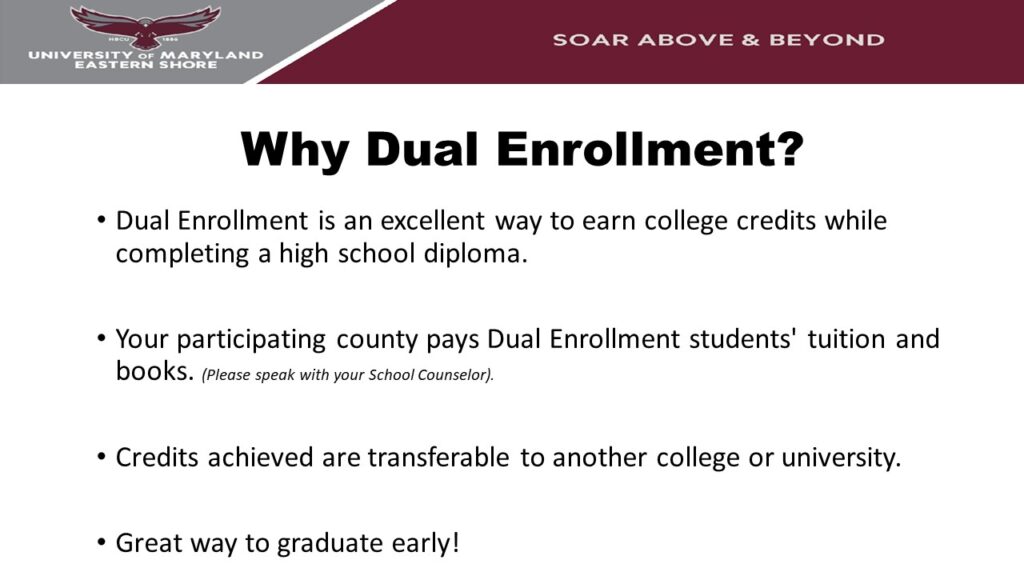 HBCU 1886
UNIVERSITY OF MARYLAND EASTERN SHORE

SOAR ABOVE & BEYOND

Why Dual Enrollment?

• Dual Enrollment is an excellent way to earn college credits while completing a high school diploma.

• Your participating county pays Dual Enrollment students' tuition and books. (Please speak with your School Counselor).

• Credits achieved are transferable to another college or university.

• Great way to graduate early!